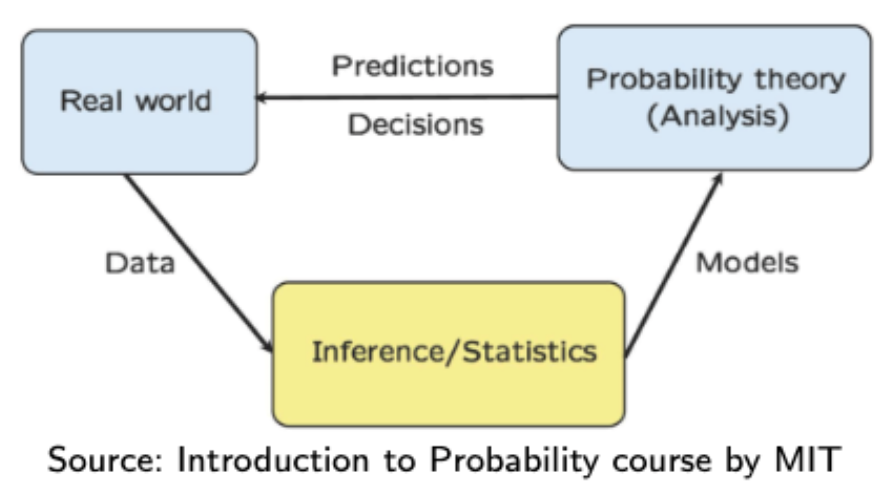 Real world

Predictions

Decisions

Probability theory (Analysis)

Data

Models

Inference/Statistics

Source: Introduction to Probability course by MIT